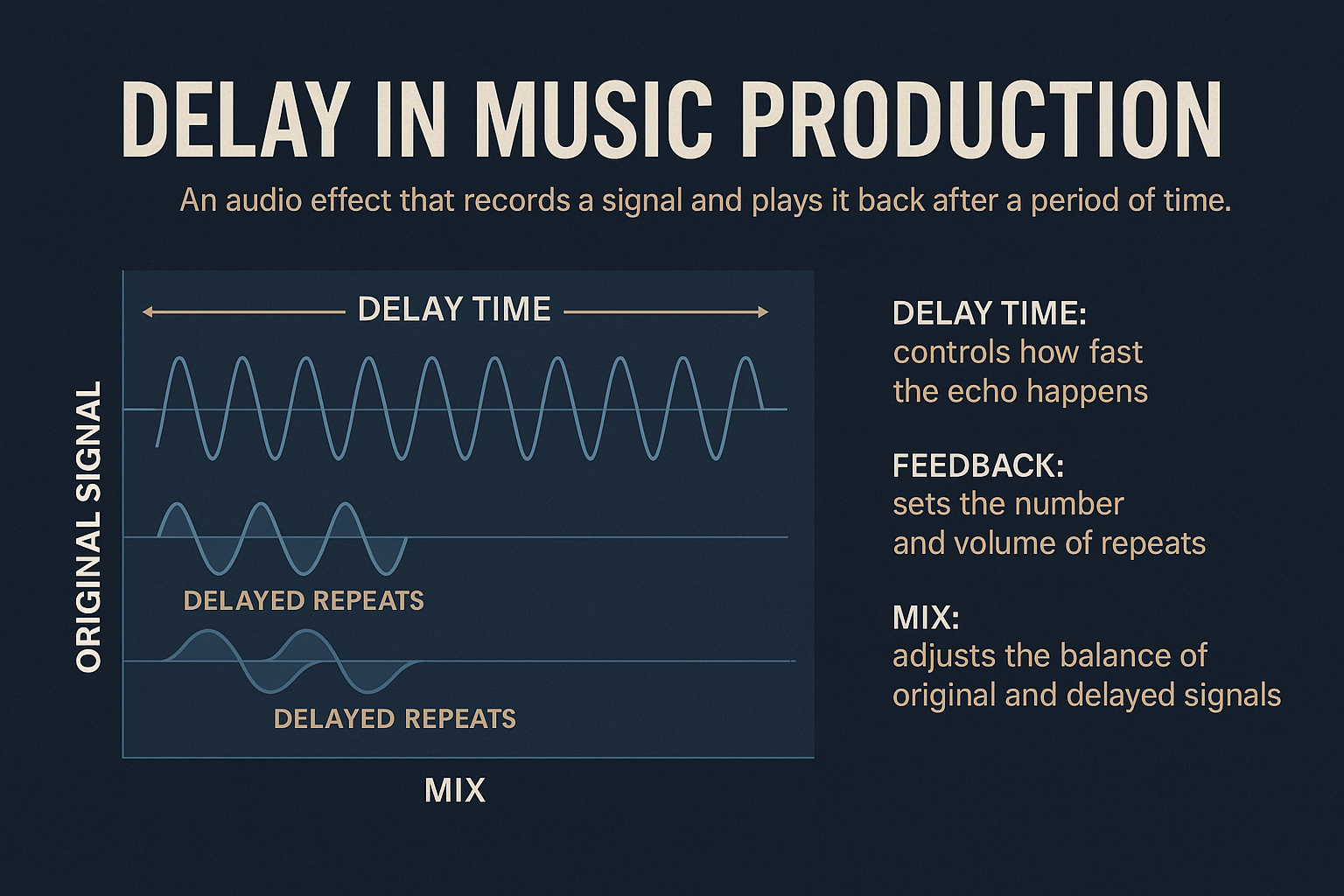 DELAY IN MUSIC PRODUCTION

An audio effect that records a signal and plays it back after a period of time.

DELAY TIME

ORIGINAL SIGNAL

DELAYED REPEATS

DELAYED REPEATS

MIX

DELAY TIME:
controls how fast the echo happens

FEEDBACK:
sets the number and volume of repeats

MIX:
adjusts the balance of original and delayed signals